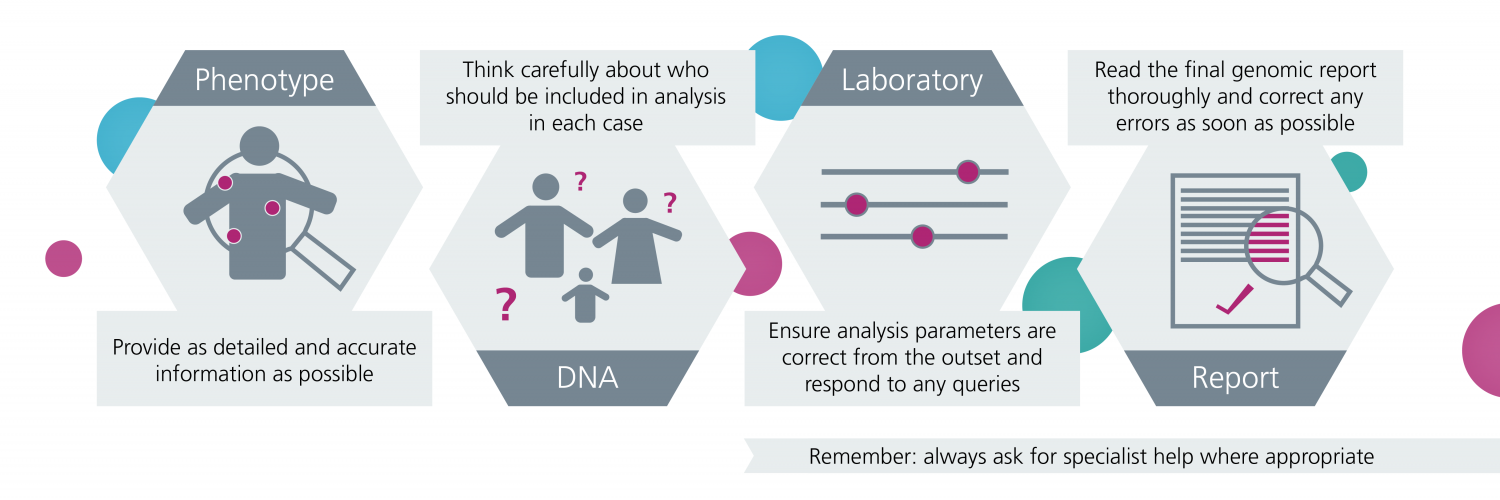 Phenotype

Provide as detailed and accurate information as possible

Think carefully about who should be included in analysis in each case

?

?

?

DNA

Laboratory

Ensure analysis parameters are correct from the outset and respond to any queries

Read the final genomic report thoroughly and correct any errors as soon as possible

Report

Remember: always ask for specialist help where appropriate